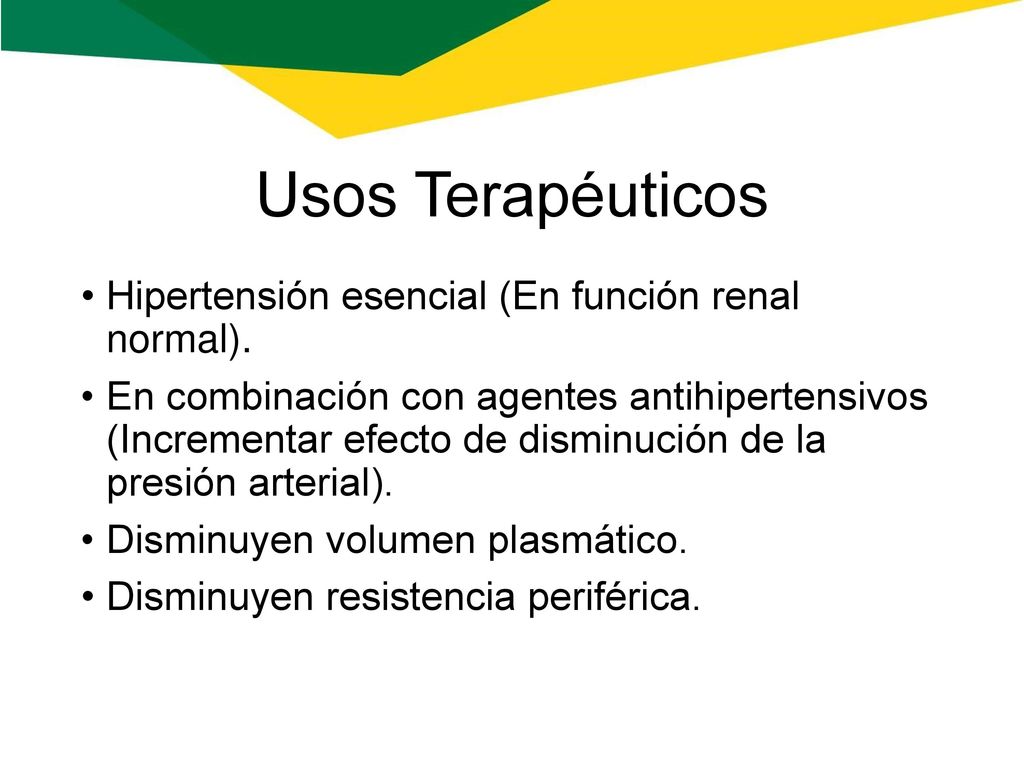 Usos Terapéuticos

• Hipertensión esencial (En función renal normal).
• En combinación con agentes antihipertensivos (Incrementar efecto de disminución de la presión arterial).
• Disminuyen volumen plasmático.
• Disminuyen resistencia periférica.